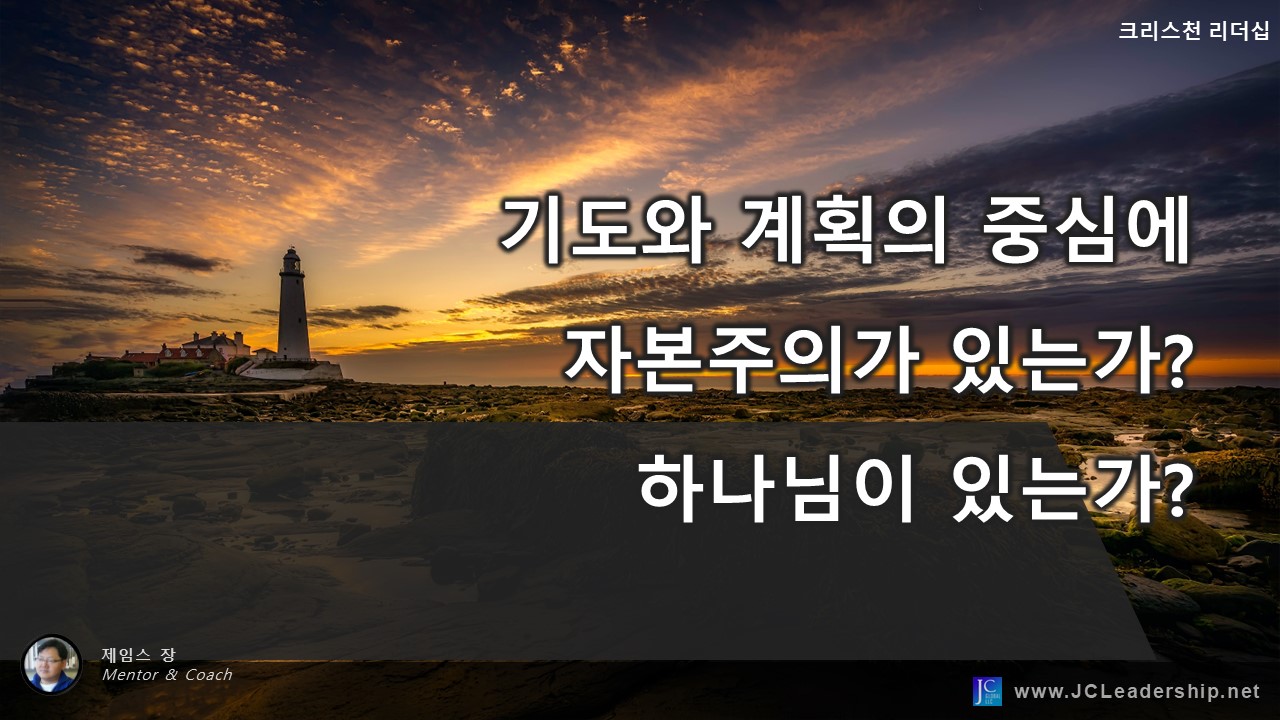 크리스천 리더십

기도와 계획의 중심에
자본주의가 있는가?
하나님이 있는가?

제임스 장
Mentor & Coach

JC

www.JCLeadership.net